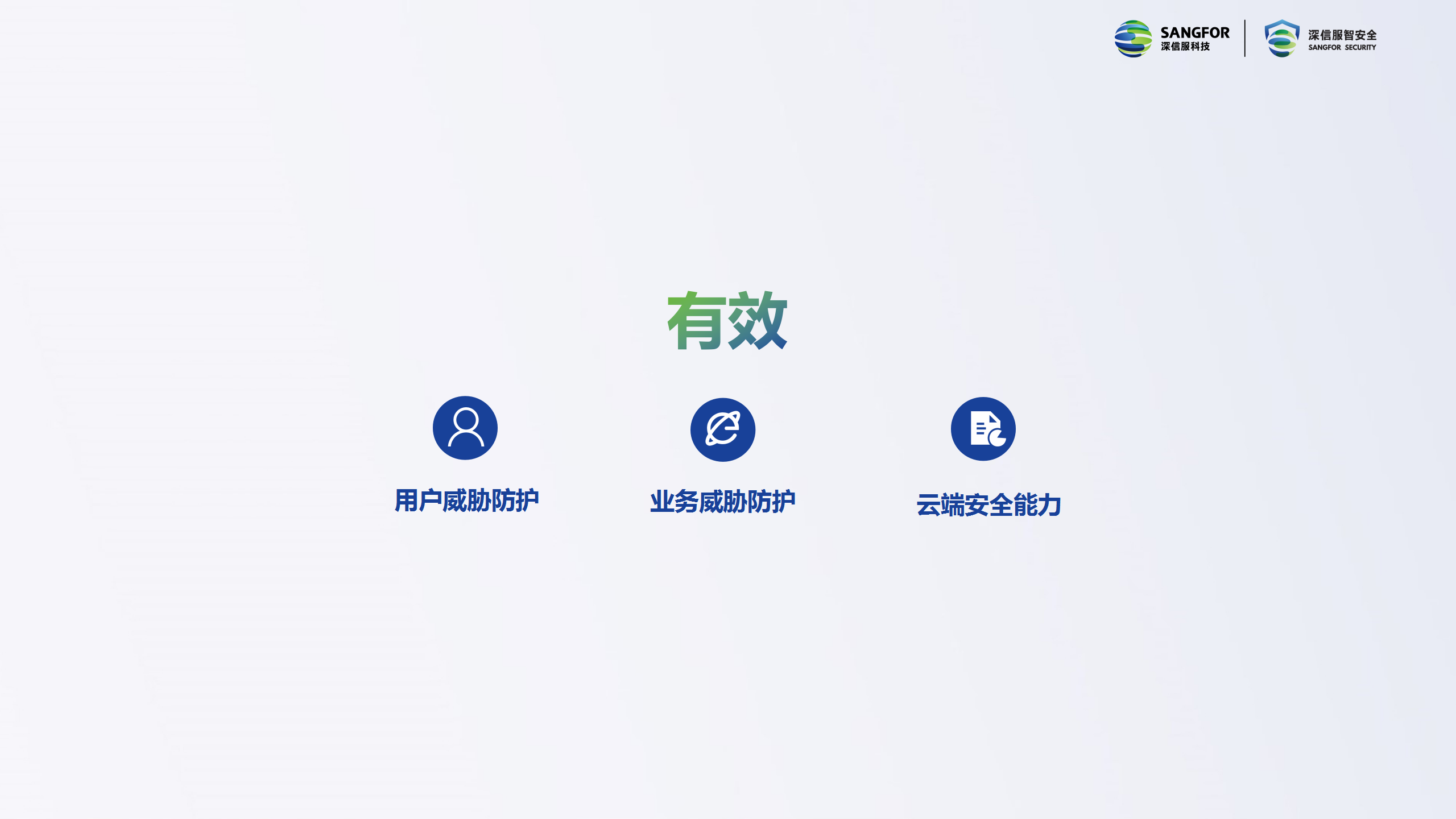 SANGFOR
深信服科技

深信服智安全
SANGFOR SECURITY

有效

用户威胁防护

业务威胁防护

云端安全能力